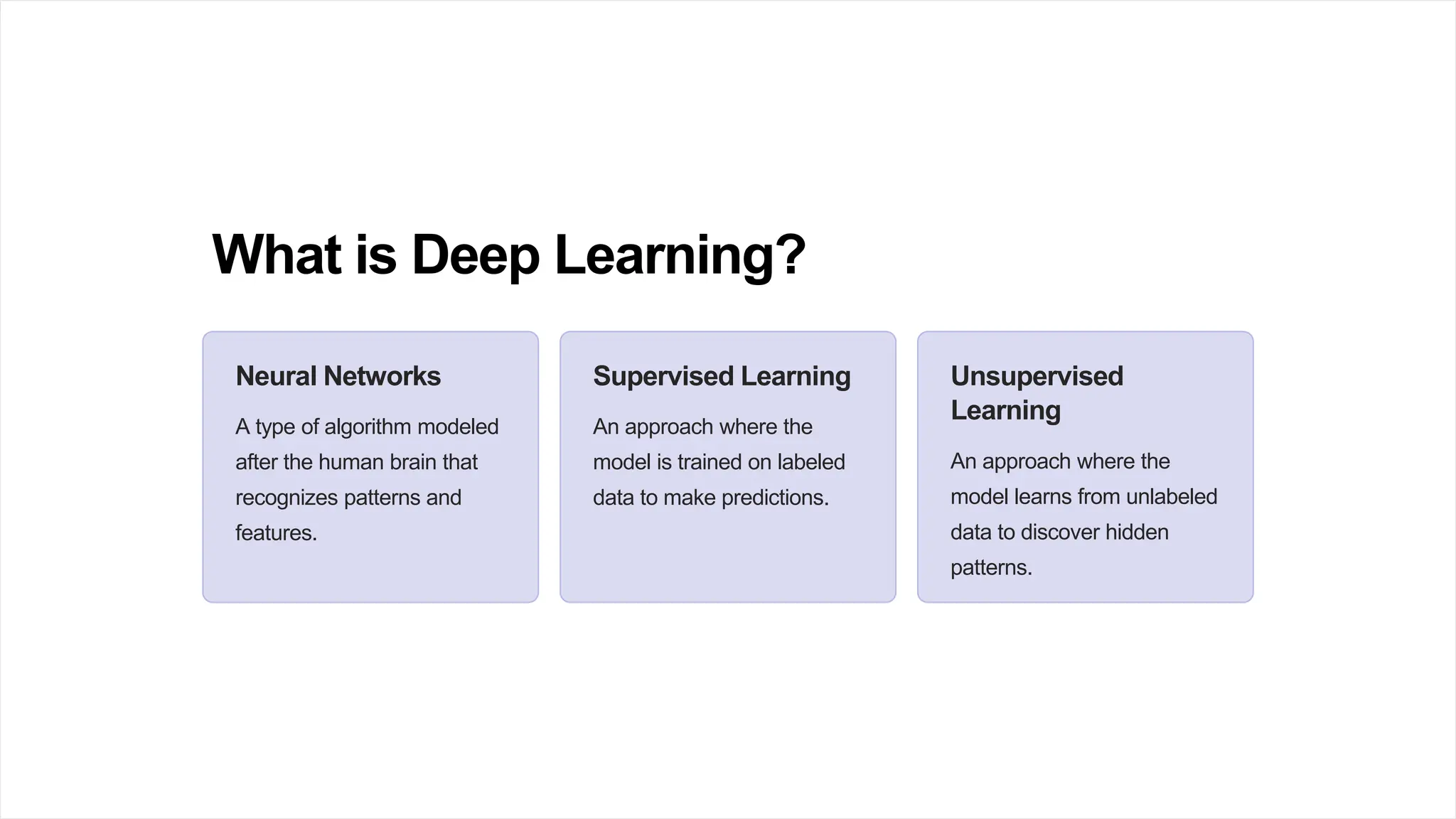 What is Deep Learning?

Neural Networks

A type of algorithm modeled after the human brain that recognizes patterns and features.

Supervised Learning

An approach where the model is trained on labeled data to make predictions.

Unsupervised Learning

An approach where the model learns from unlabeled data to discover hidden patterns.